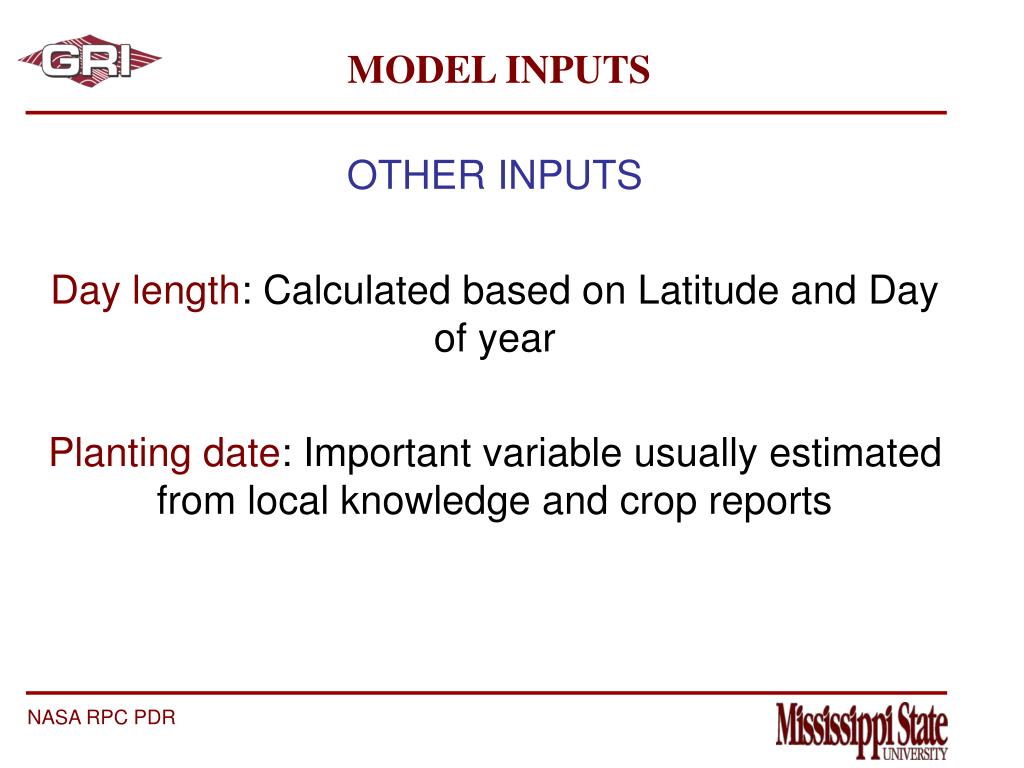 GRI

MODEL INPUTS

OTHER INPUTS

Day length: Calculated based on Latitude and Day of year

Planting date: Important variable usually estimated from local knowledge and crop reports

NASA RPC PDR

Mississippi State UNIVERSITY